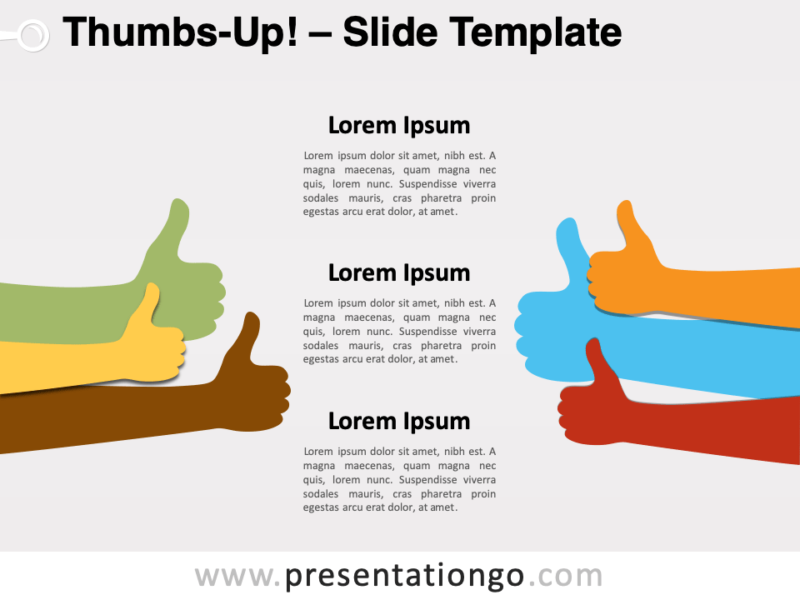 Thumbs-Up! – Slide Template

Lorem Ipsum

Lorem ipsum dolor sit amet, nibh est. A magna maecenas, quam magna nec quis, lorem nunc. Suspendisse viverra sodales mauris, cras pharetra proin egestas arcu erat dolor, at amet.

Lorem Ipsum

Lorem ipsum dolor sit amet, nibh est. A magna maecenas, quam magna nec quis, lorem nunc. Suspendisse viverra sodales mauris, cras pharetra proin egestas arcu erat dolor, at amet.

Lorem Ipsum

Lorem ipsum dolor sit amet, nibh est. A magna maecenas, quam magna nec quis, lorem nunc. Suspendisse viverra sodales mauris, cras pharetra proin egestas arcu erat dolor, at amet.

www.presentationgo.com